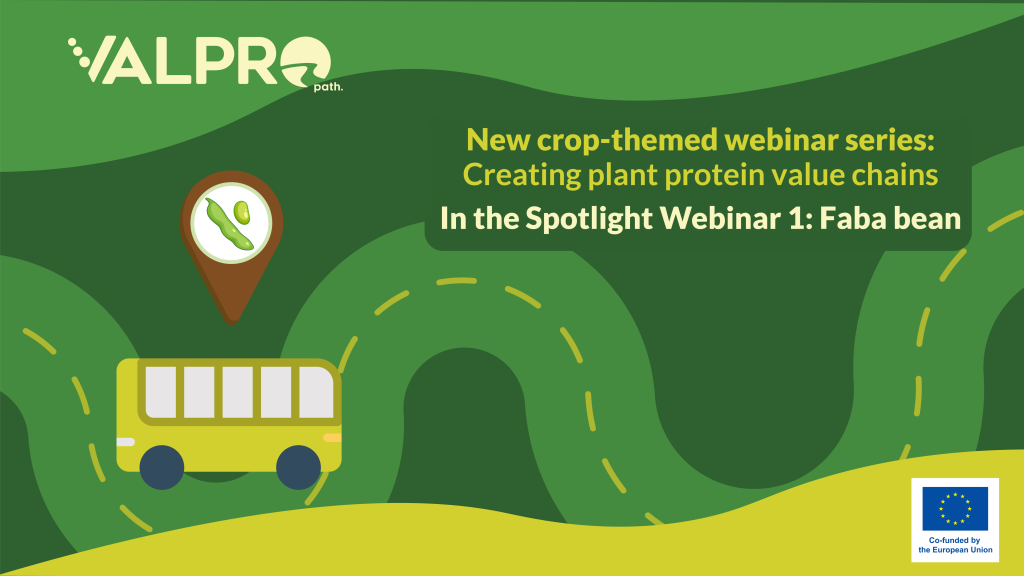 VALPRO
path.

New crop-themed webinar series:
Creating plant protein value chains

In the Spotlight Webinar 1: Faba bean

Co-funded by
the European Union